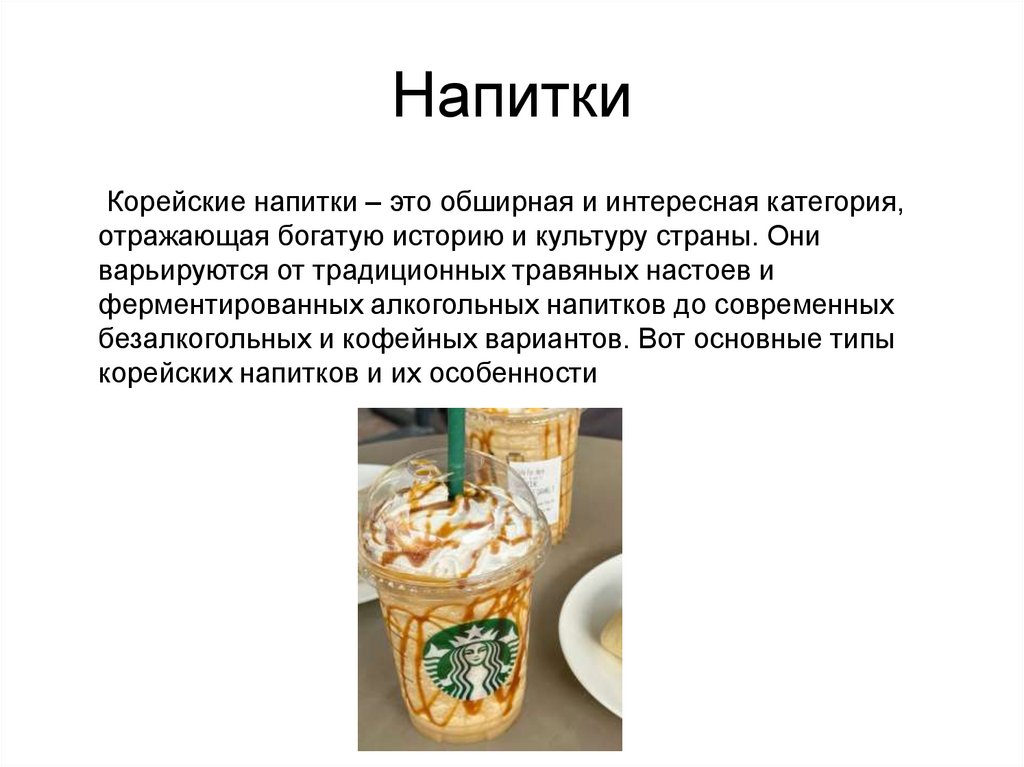 Напитки

Корейские напитки – это обширная и интересная категория, отражающая богатую историю и культуру страны. Они варьируются от традиционных травяных настоев и ферментированных алкогольных напитков до современных безалкогольных и кофейных вариантов. Вот основные типы корейских напитков и их особенности